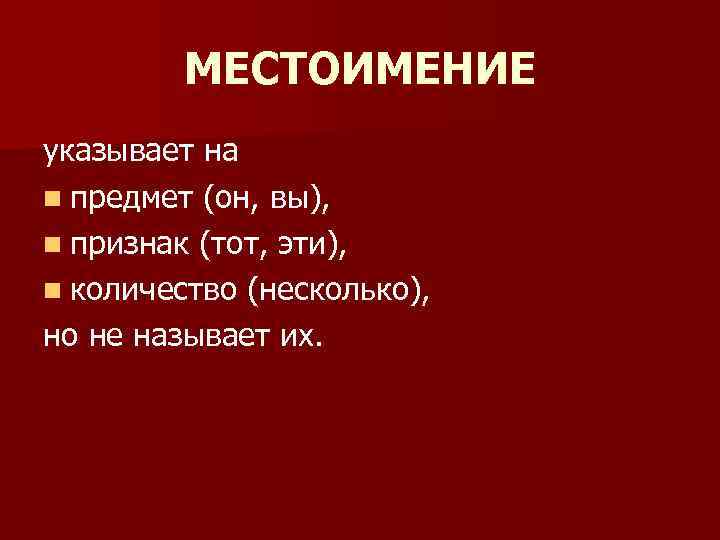 МЕСТОИМЕНИЕ

указывает на
- предмет (он, вы),
- признак (тот, эти),
- количество (несколько),
но не называет их.